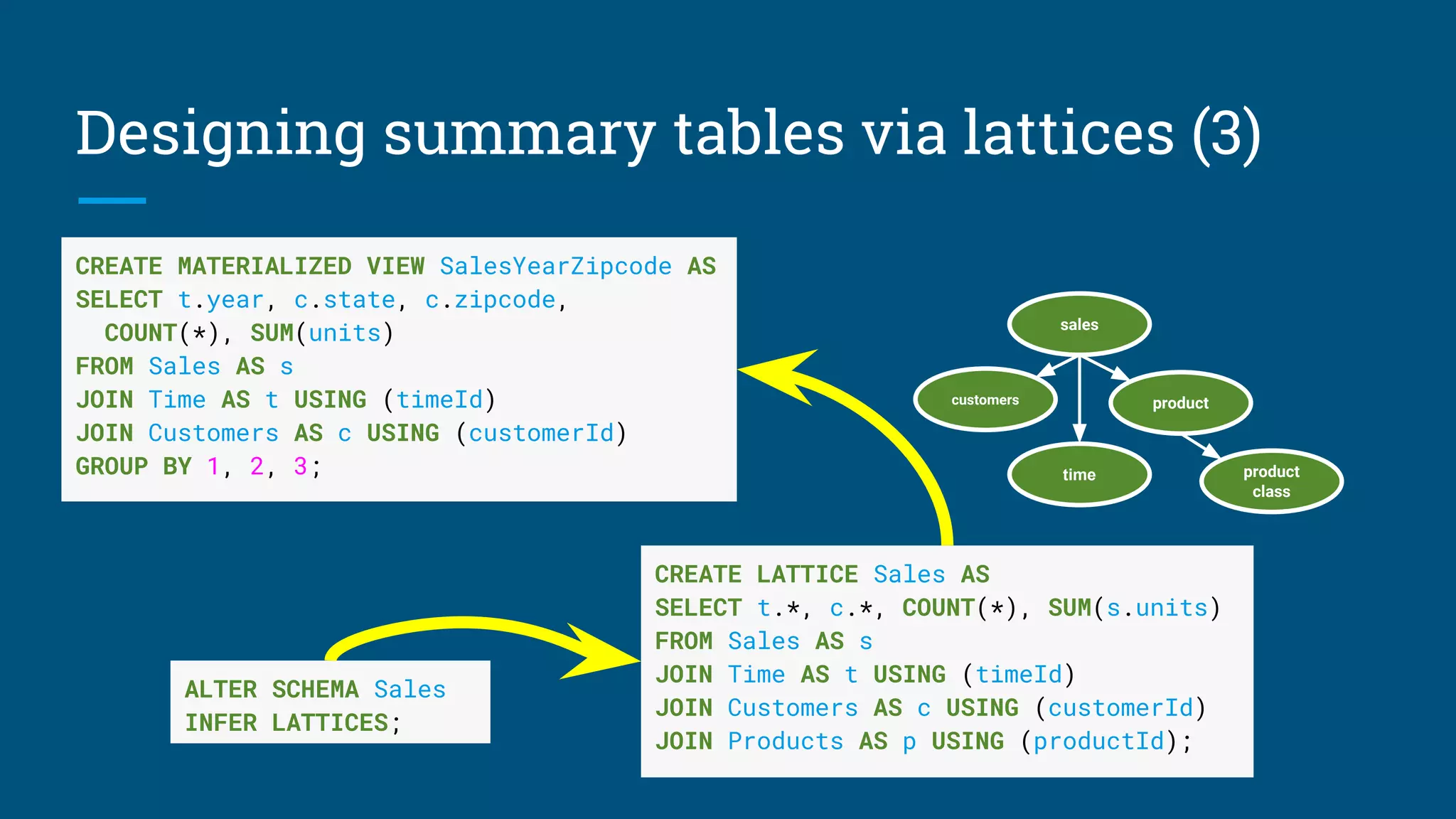 Designing summary tables via lattices (3)

CREATE MATERIALIZED VIEW SalesYearZipcode AS
SELECT t.year, c.state, c.zipcode,
  COUNT(*), SUM(units)
FROM Sales AS s
JOIN Time AS t USING (timeId)
JOIN Customers AS c USING (customerId)
GROUP BY 1, 2, 3;

sales
customers
product
time
product class

CREATE LATTICE Sales AS
SELECT t.*, c.*, COUNT(*), SUM(s.units)
FROM Sales AS s
JOIN Time AS t USING (timeId)
JOIN Customers AS c USING (customerId)
JOIN Products AS p USING (productId);

ALTER SCHEMA Sales
INFER LATTICES;